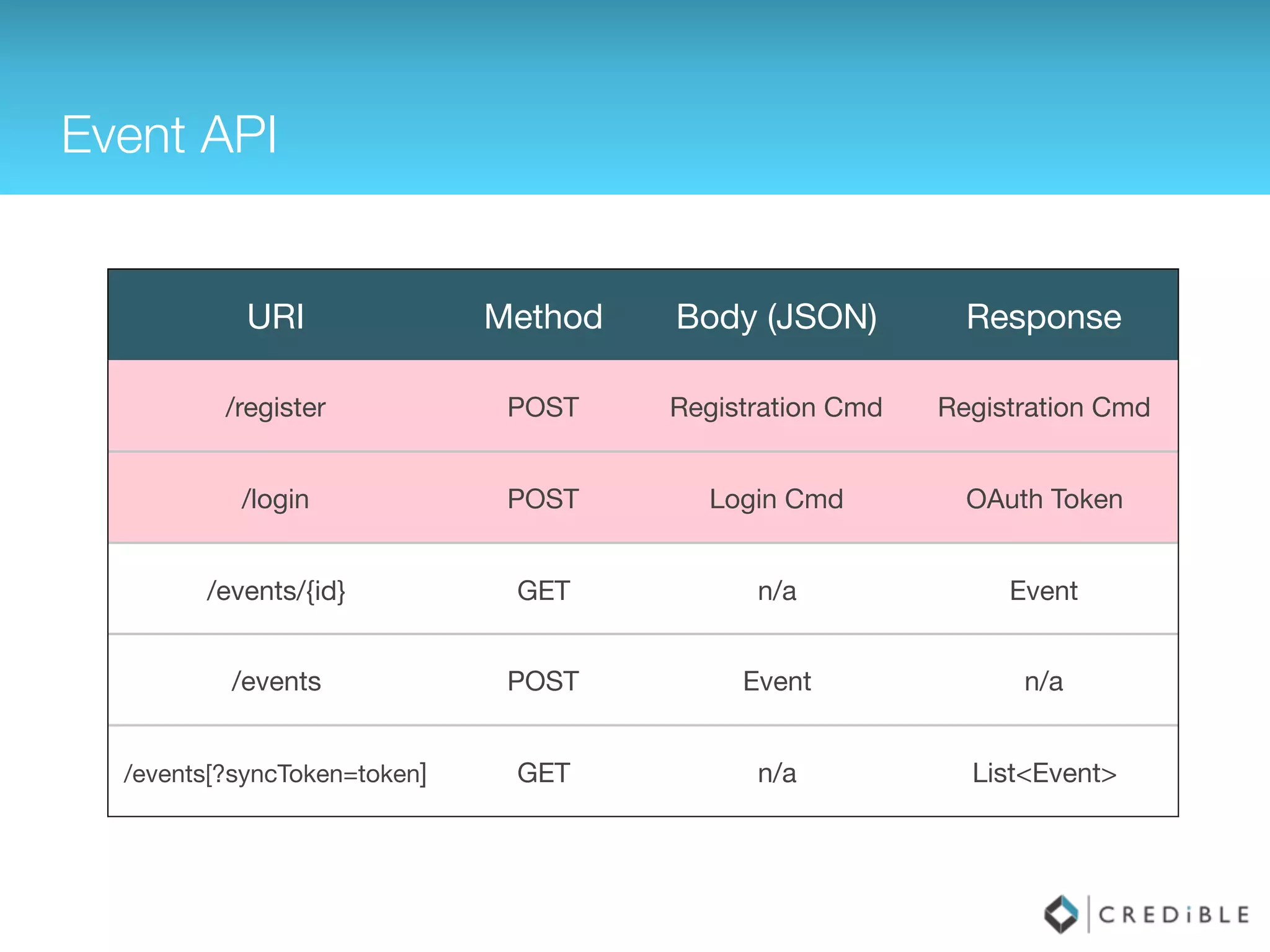 Event API

| URI | Method | Body (JSON) | Response |
|---|---|---|---|
| /register | POST | Registration Cmd | Registration Cmd |
| /login | POST | Login Cmd | OAuth Token |
| /events/{id} | GET | n/a | Event |
| /events | POST | Event | n/a |
| /events[?syncToken=token] | GET | n/a | List<Event> |

CREDiBLE